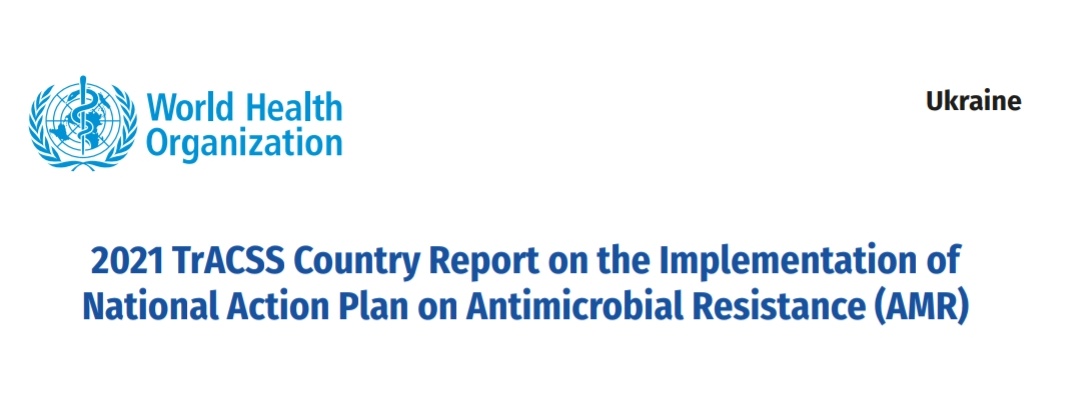 World Health Organization

Ukraine

2021 TrACSS Country Report on the Implementation of National Action Plan on Antimicrobial Resistance (AMR)